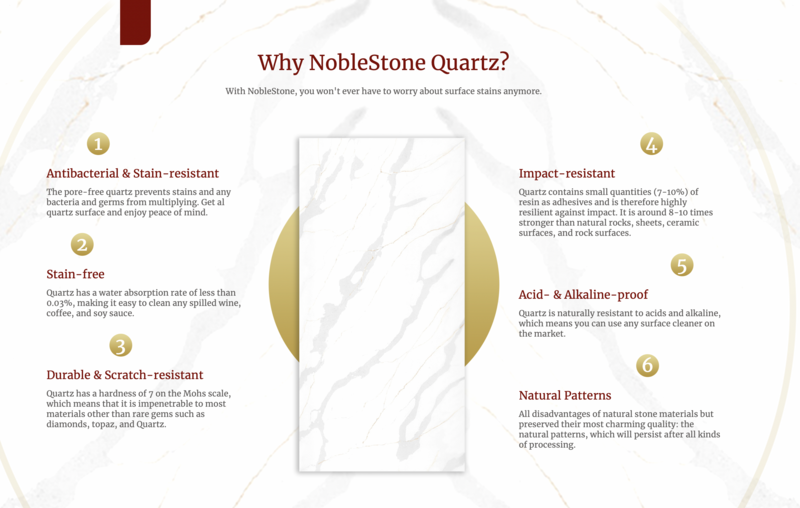 Why NobleStone Quartz?

With NobleStone, you won't ever have to worry about surface stains anymore.

1

Antibacterial & Stain-resistant

The pore-free quartz prevents stains and any bacteria and germs from multiplying. Get al quartz surface and enjoy peace of mind.

2

Stain-free

Quartz has a water absorption rate of less than 0.03%, making it easy to clean any spilled wine, coffee, and soy sauce.

3

Durable & Scratch-resistant

Quartz has a hardness of 7 on the Mohs scale, which means that it is impenetrable to most materials other than rare gems such as diamonds, topaz, and Quartz.

4

Impact-resistant

Quartz contains small quantities (7-10%) of resin as adhesives and is therefore highly resilient against impact. It is around 8-10 times stronger than natural rocks, sheets, ceramic surfaces, and rock surfaces.

5

Acid- & Alkaline-proof

Quartz is naturally resistant to acids and alkaline, which means you can use any surface cleaner on the market.

6

Natural Patterns

All disadvantages of natural stone materials but preserved their most charming quality: the natural patterns, which will persist after all kinds of processing.